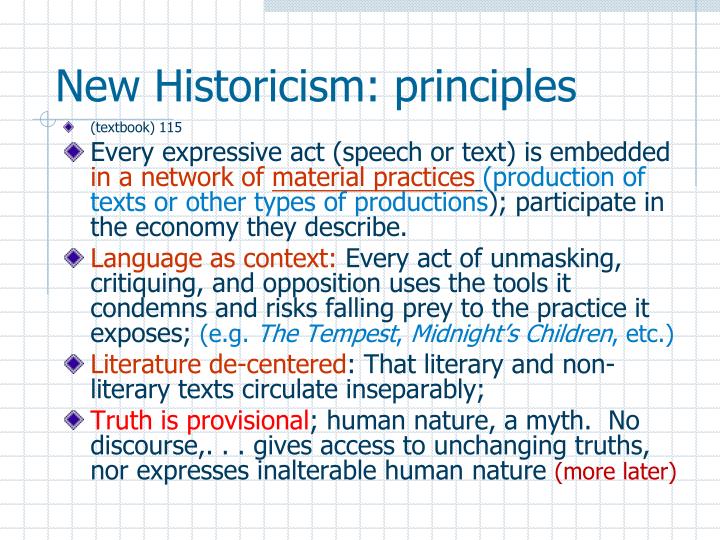 New Historicism: principles

(textbook) 115

Every expressive act (speech or text) is embedded in a network of material practices (production of texts or other types of productions); participate in the economy they describe.

Language as context: Every act of unmasking, critiquing, and opposition uses the tools it condemns and risks falling prey to the practice it exposes; (e.g. The Tempest, Midnight's Children, etc.)

Literature de-centered: That literary and non-literary texts circulate inseparably;

Truth is provisional; human nature, a myth. No discourse,. . . gives access to unchanging truths, nor expresses inalterable human nature (more later)